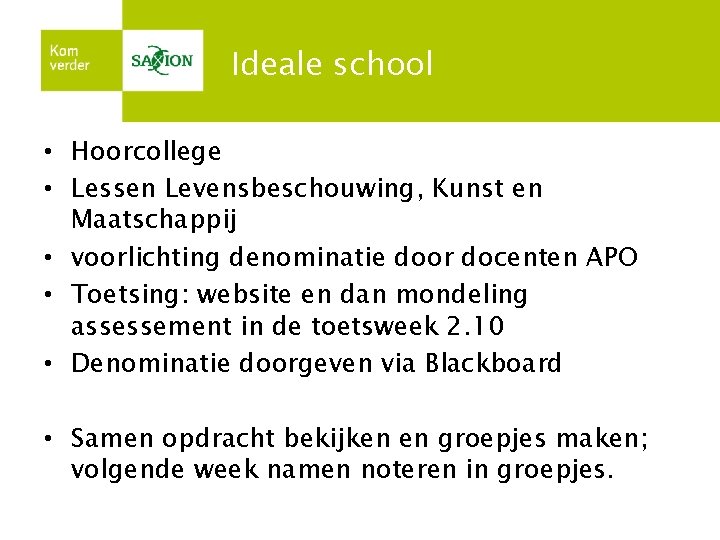 Kom verder

SAXION

Ideale school

• Hoorcollege
• Lessen Levensbeschouwing, Kunst en Maatschappij
• voorlichting denominatie door docenten APO
• Toetsing: website en dan mondeling assessement in de toetsweek 2.10
• Denominatie doorgeven via Blackboard

• Samen opdracht bekijken en groepjes maken; volgende week namen noteren in groepjes.